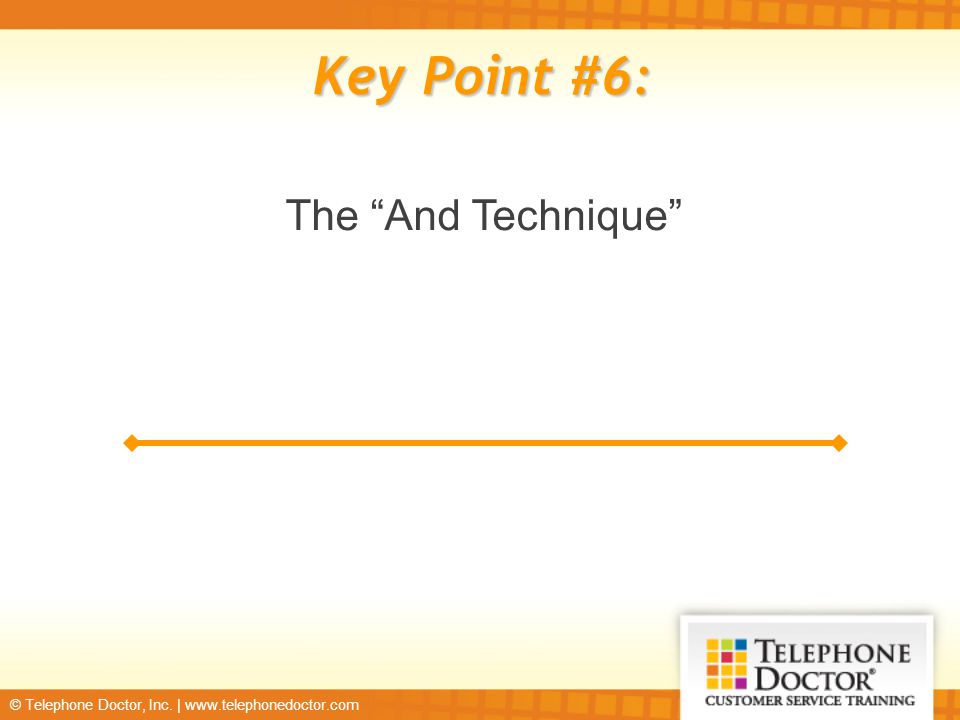 Key Point #6:

The “And Technique”

© Telephone Doctor, Inc. | www.telephonedoctor.com

TELEPHONE DOCTOR®
CUSTOMER SERVICE TRAINING